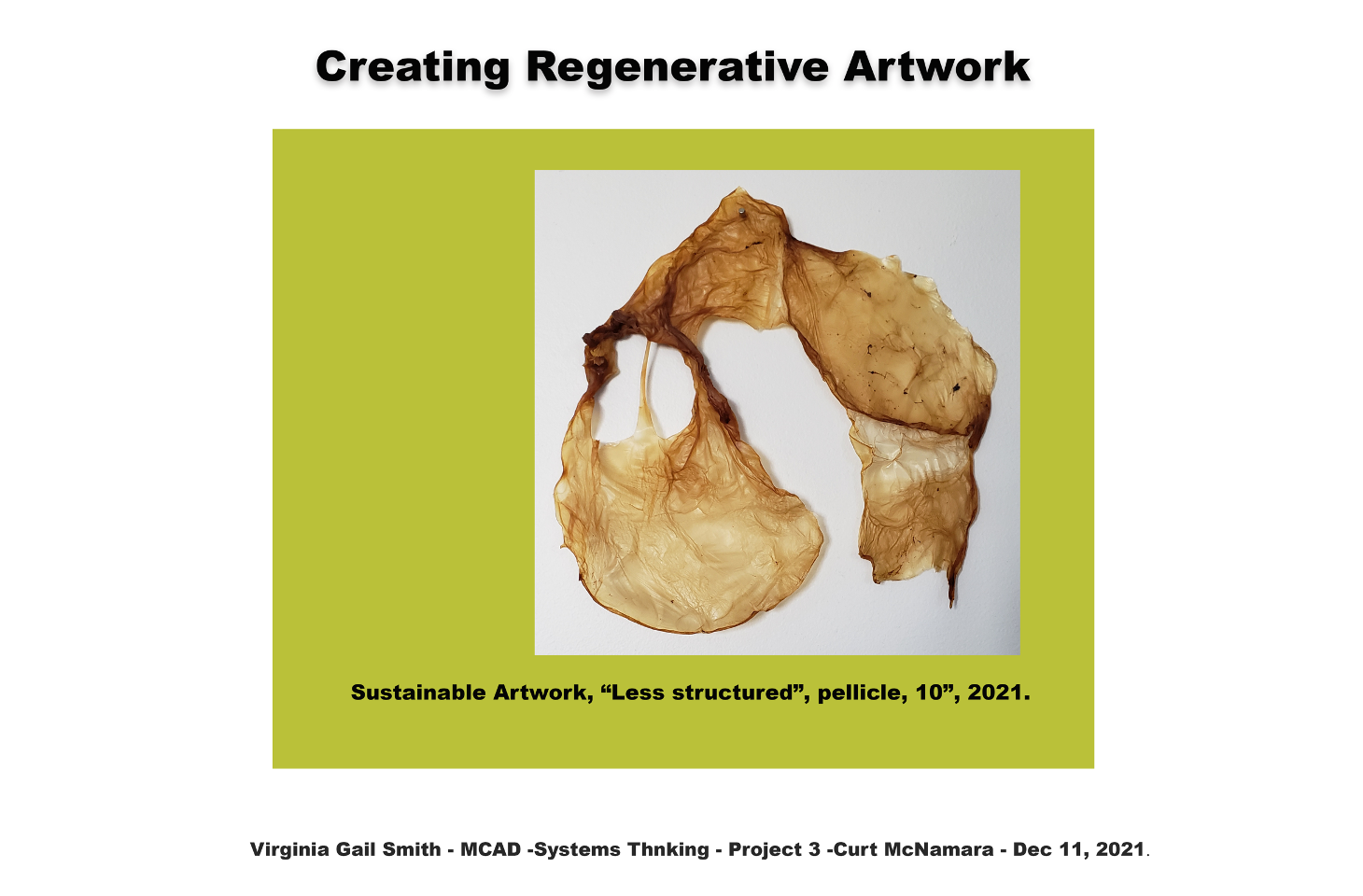 Creating Regenerative Artwork

Sustainable Artwork, “Less structured”, pellicle, 10”, 2021.

Virginia Gail Smith - MCAD -Systems Thnking - Project 3 -Curt McNamara - Dec 11, 2021.